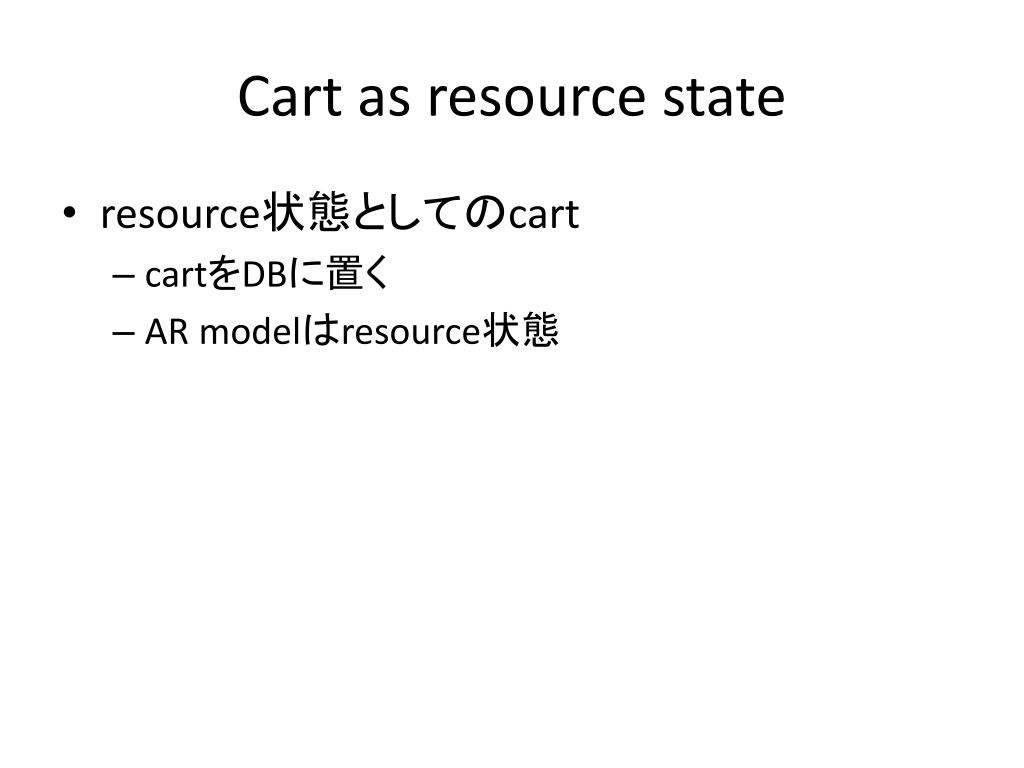 Cart as resource state

• resource状態としてのcart
– cartをDBに置く
– AR modelはresource状態